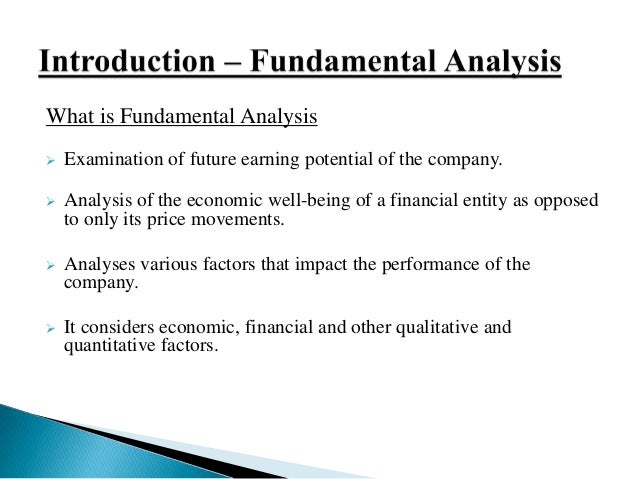 Introduction – Fundamental Analysis

What is Fundamental Analysis

➢ Examination of future earning potential of the company.

➢ Analysis of the economic well-being of a financial entity as opposed to only its price movements.

➢ Analyses various factors that impact the performance of the company.

➢ It considers economic, financial and other qualitative and quantitative factors.